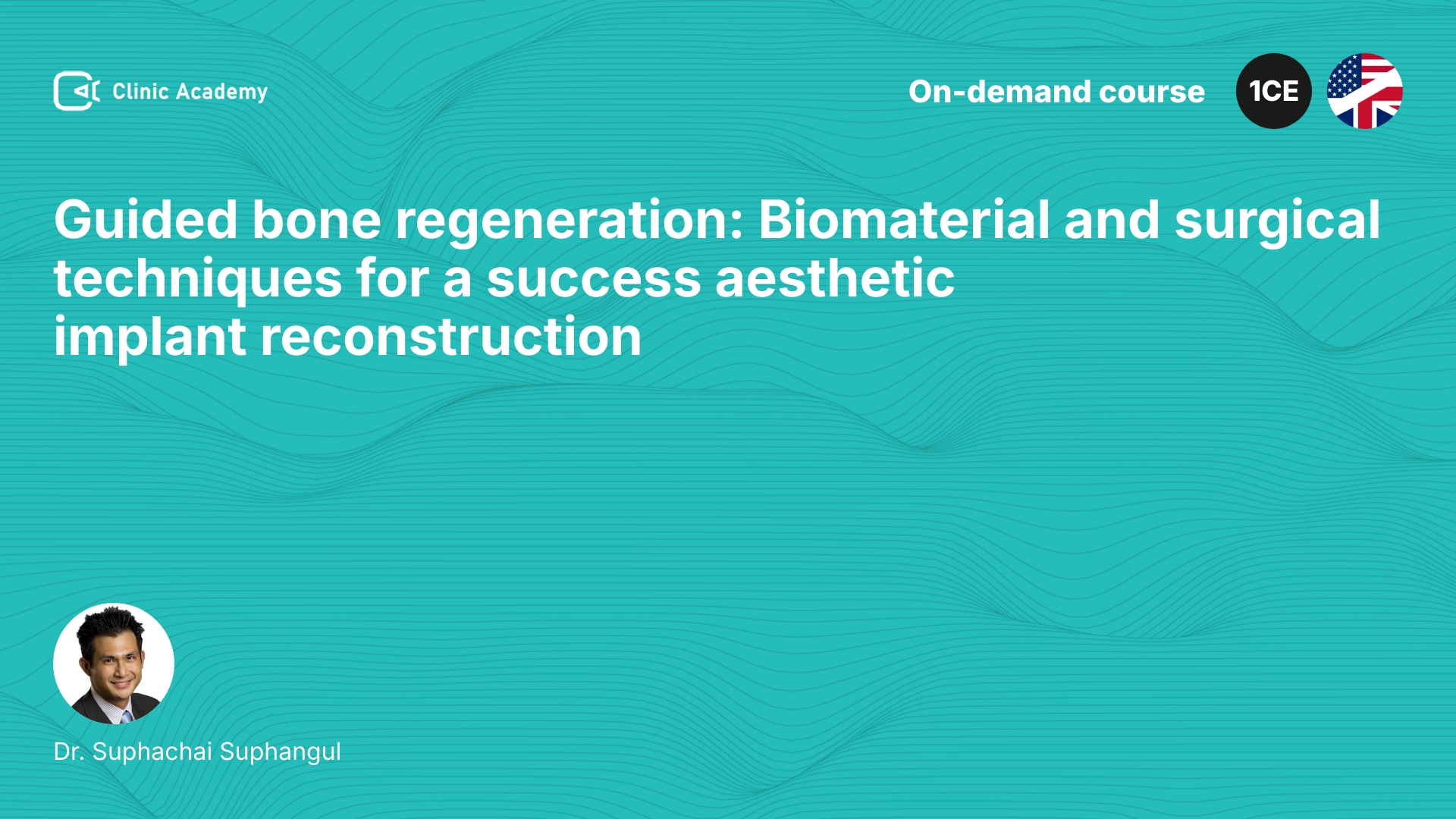 Clinic Academy

On-demand course

1CE

Guided bone regeneration: Biomaterial and surgical techniques for a success aesthetic implant reconstruction

Dr. Suphachai Suphangul